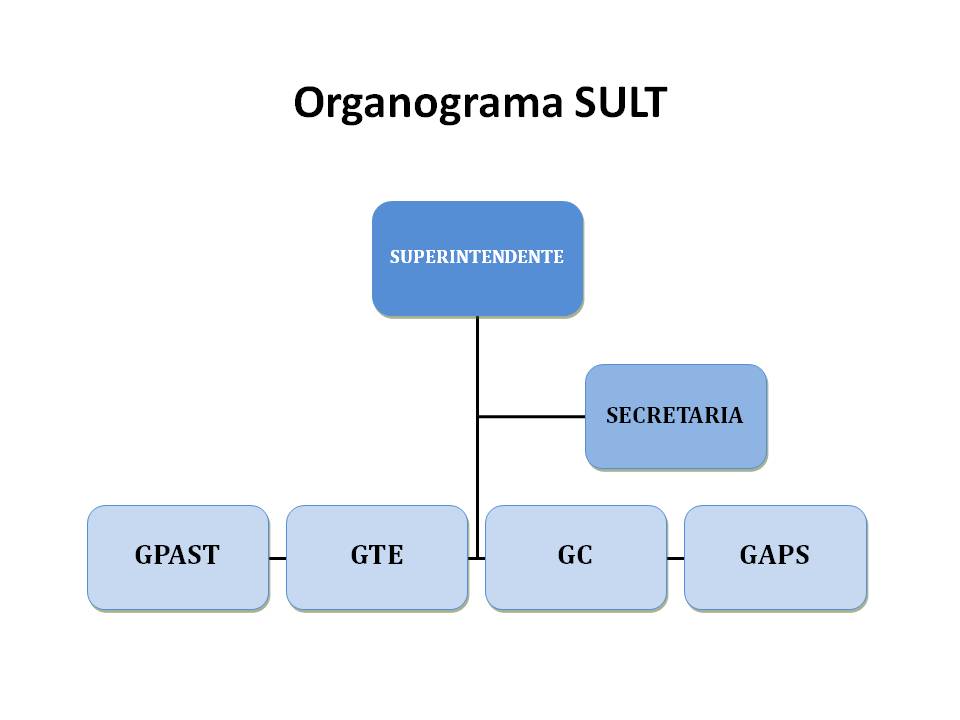 Organograma SULT

SUPERINTENDENTE

SECRETARIA

GPAST

GTE

GC

GAPS